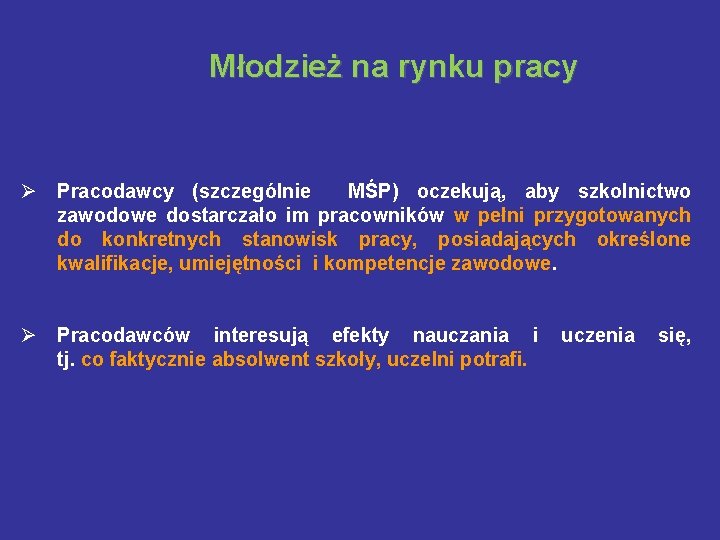 Młodzież na rynku pracy

➢ Pracodawcy (szczególnie MŚP) oczekują, aby szkolnictwo zawodowe dostarczało im pracowników w pełni przygotowanych do konkretnych stanowisk pracy, posiadających określone kwalifikacje, umiejętności i kompetencje zawodowe.

➢ Pracodawców interesują efekty nauczania i uczenia się, tj. co faktycznie absolwent szkoły, uczelni potrafi.